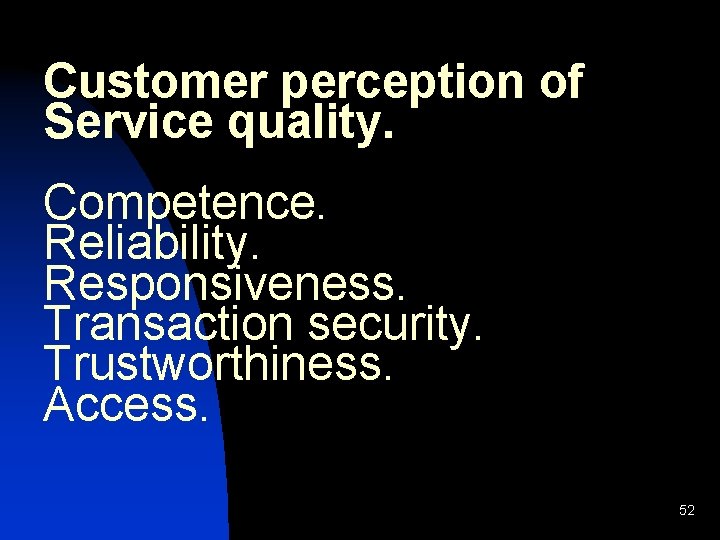 Customer perception of Service quality.

Competence.
Reliability.
Responsiveness.
Transaction security.
Trustworthiness.
Access.

52